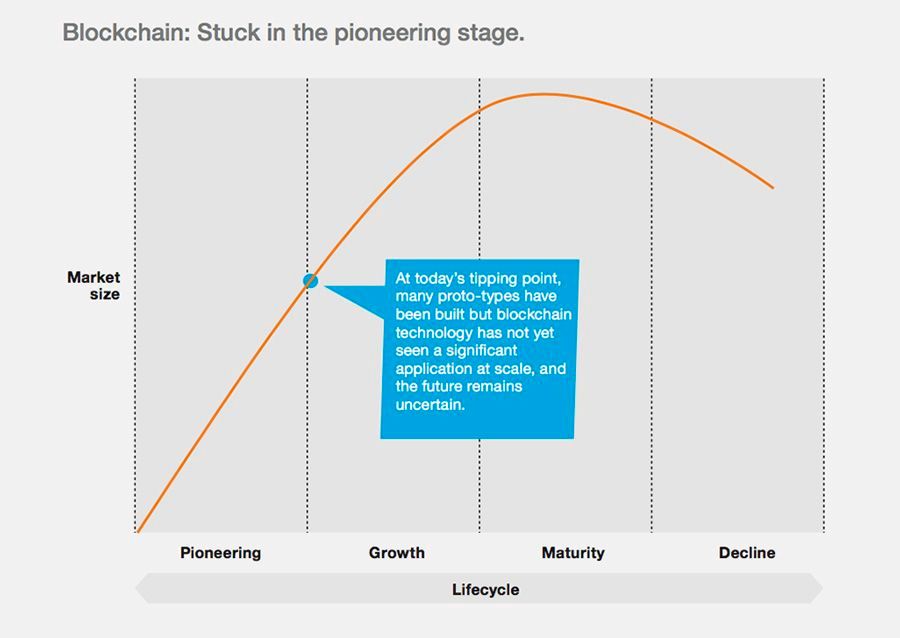 Blockchain: Stuck in the pioneering stage.

Market size

At today's tipping point, many proto-types have been built but blockchain technology has not yet seen a significant application at scale, and the future remains uncertain.

Pioneering

Growth

Maturity

Decline

Lifecycle